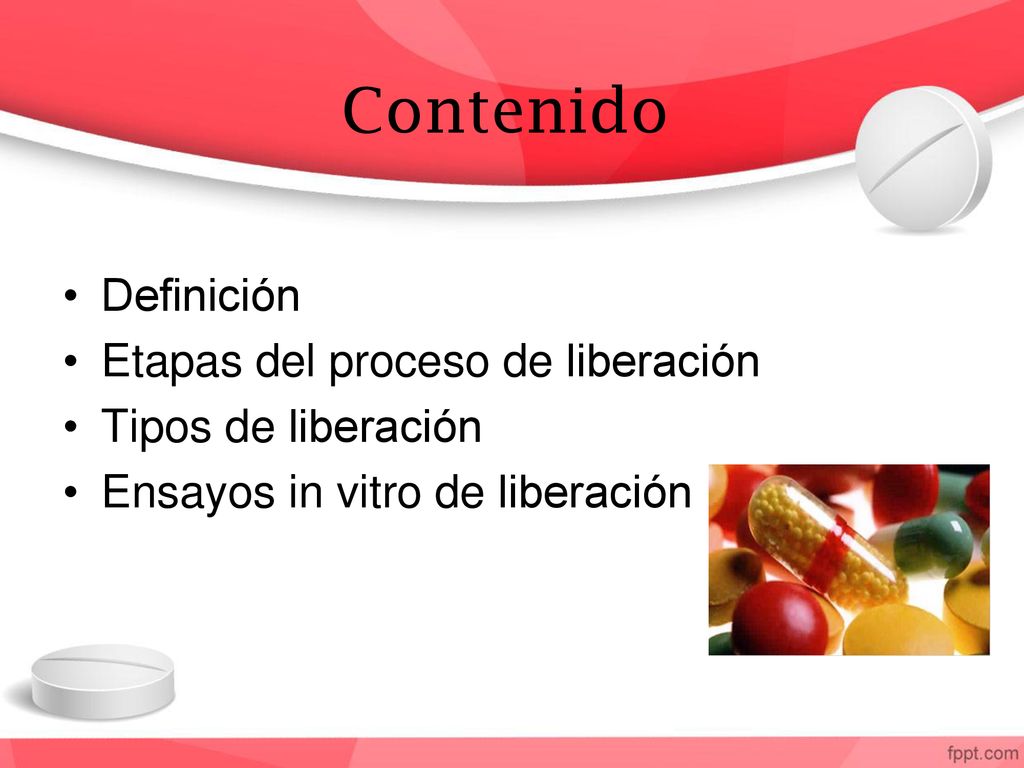 Contenido

• Definición
• Etapas del proceso de liberación
• Tipos de liberación
• Ensayos in vitro de liberación

fppt.com